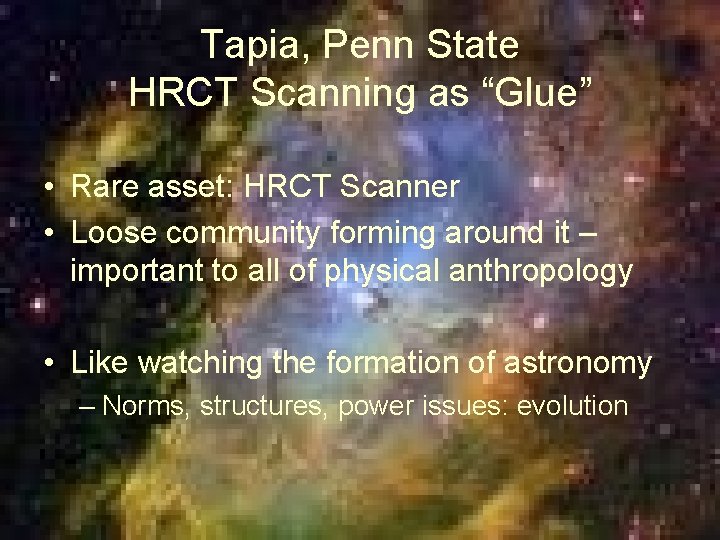 Tapia, Penn State
HRCT Scanning as “Glue”

• Rare asset: HRCT Scanner
• Loose community forming around it – important to all of physical anthropology

• Like watching the formation of astronomy
– Norms, structures, power issues: evolution